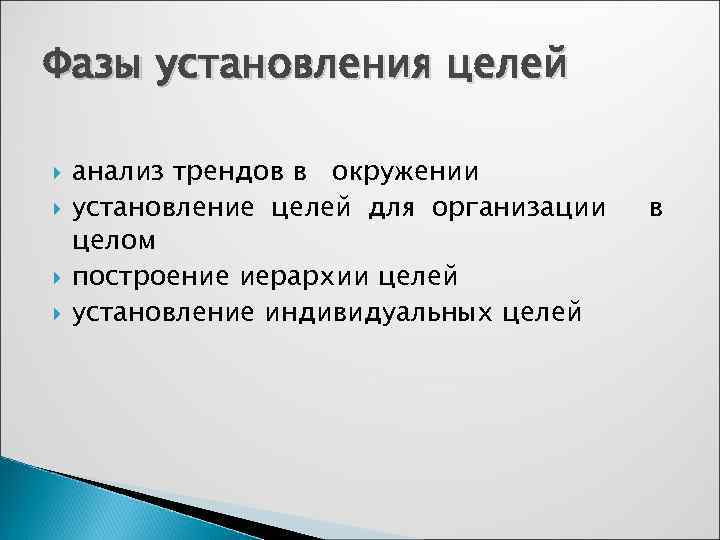 Фазы установления целей

анализ трендов в окружении
установление целей для организации в целом
построение иерархии целей
установление индивидуальных целей